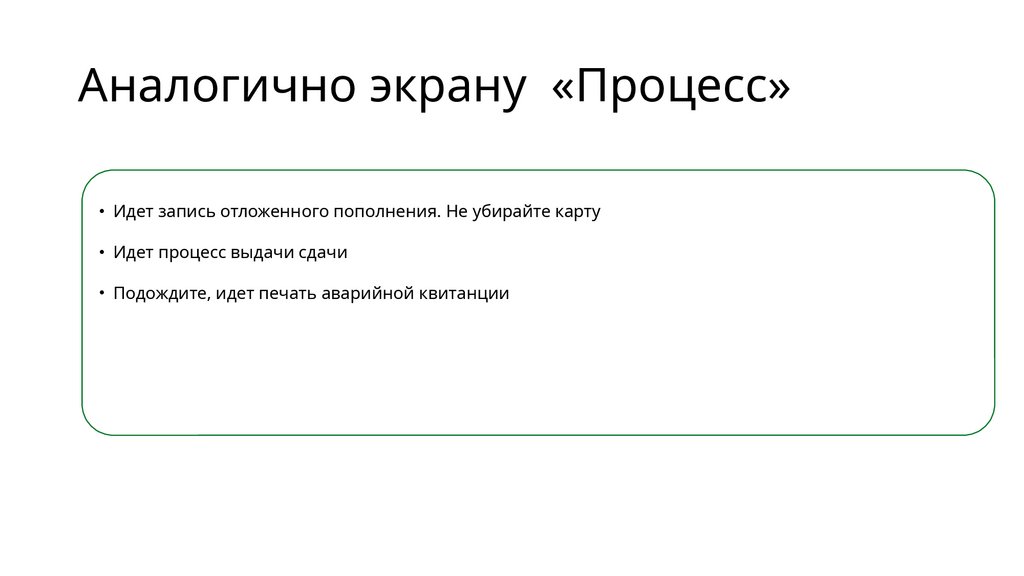 Аналогично экрану «Процесс»

• Идет запись отложенного пополнения. Не убирайте карту

• Идет процесс выдачи сдачи

• Подождите, идет печать аварийной квитанции